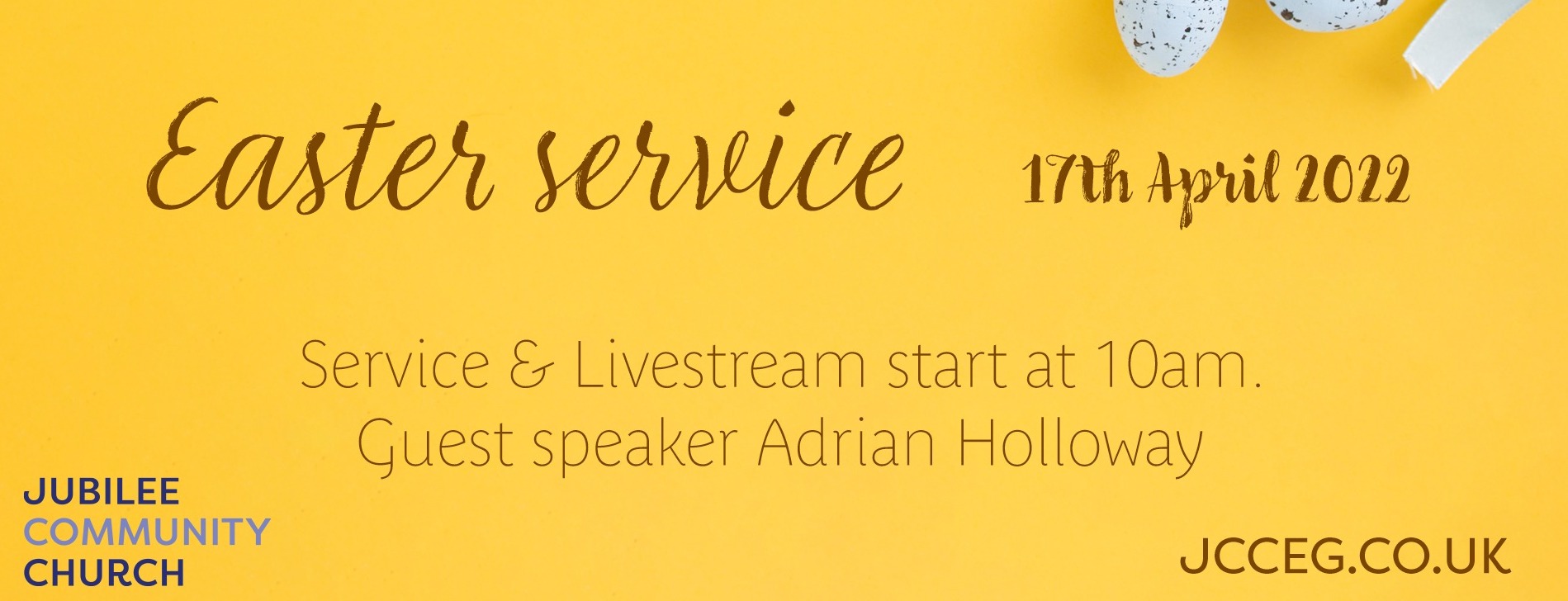 Easter service 17th April 2022

Service & Livestream start at 10am.
Guest speaker Adrian Holloway

JUBILEE
COMMUNITY
CHURCH

JCCEG.CO.UK